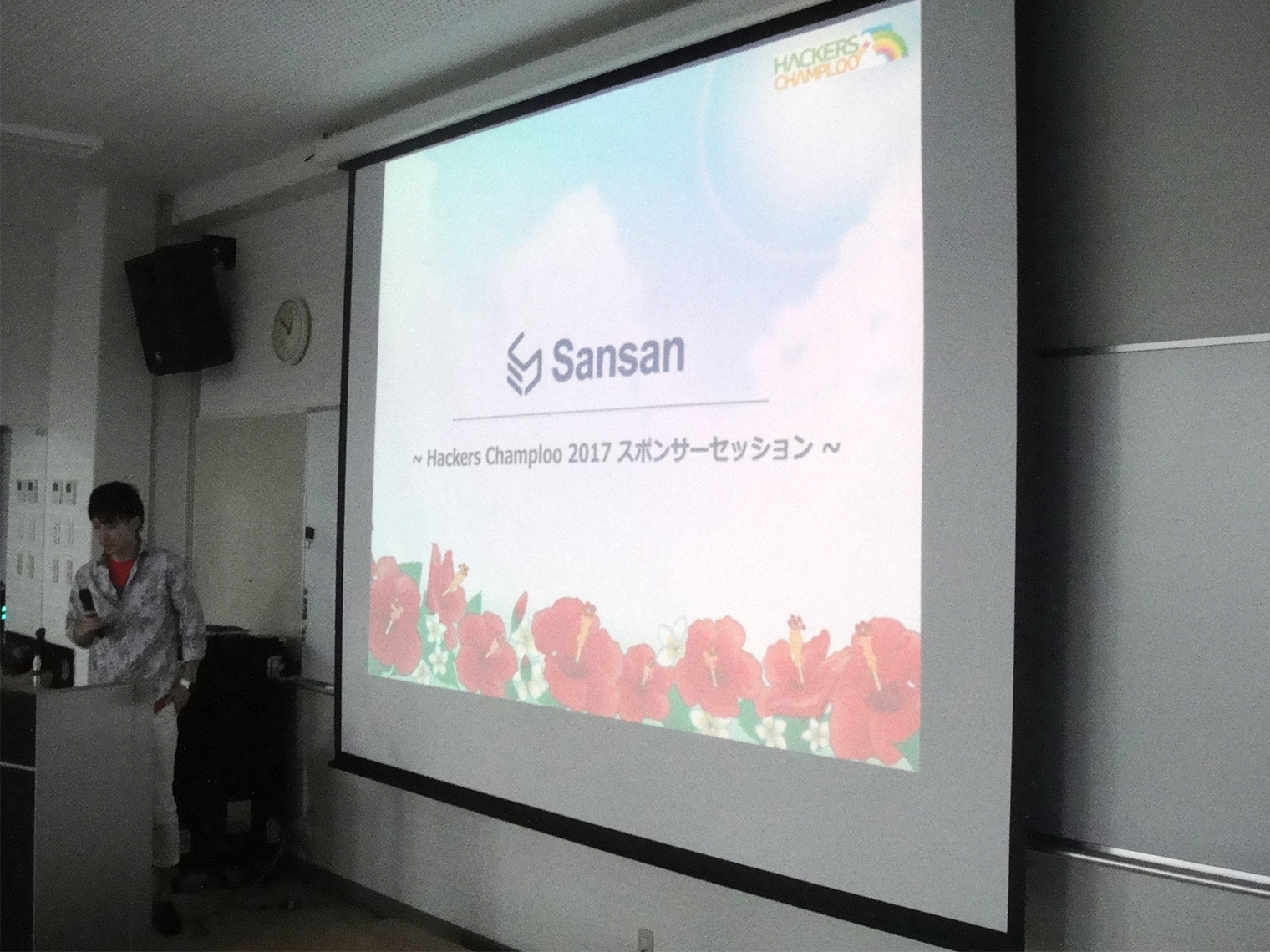 HACKERS CHAMPLOO

Sansan

~ Hackers Champloo 2017 スポンサーセッション ~